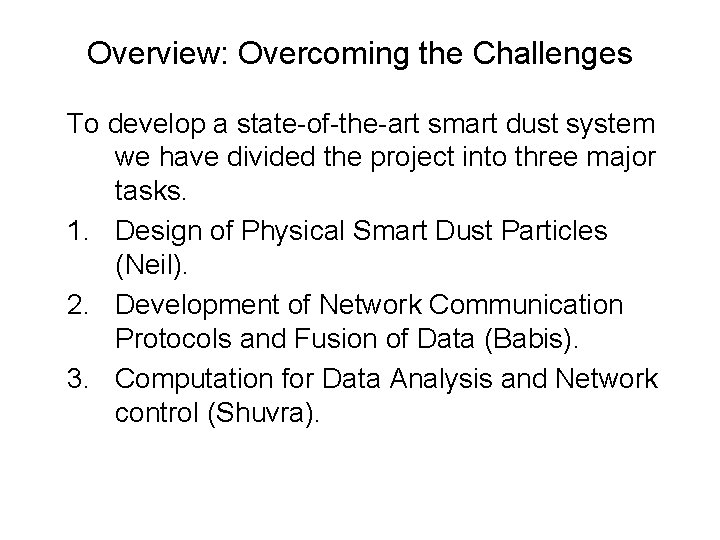 Overview: Overcoming the Challenges

To develop a state-of-the-art smart dust system we have divided the project into three major tasks.

1. Design of Physical Smart Dust Particles (Neil).
2. Development of Network Communication Protocols and Fusion of Data (Babis).
3. Computation for Data Analysis and Network control (Shuvra).